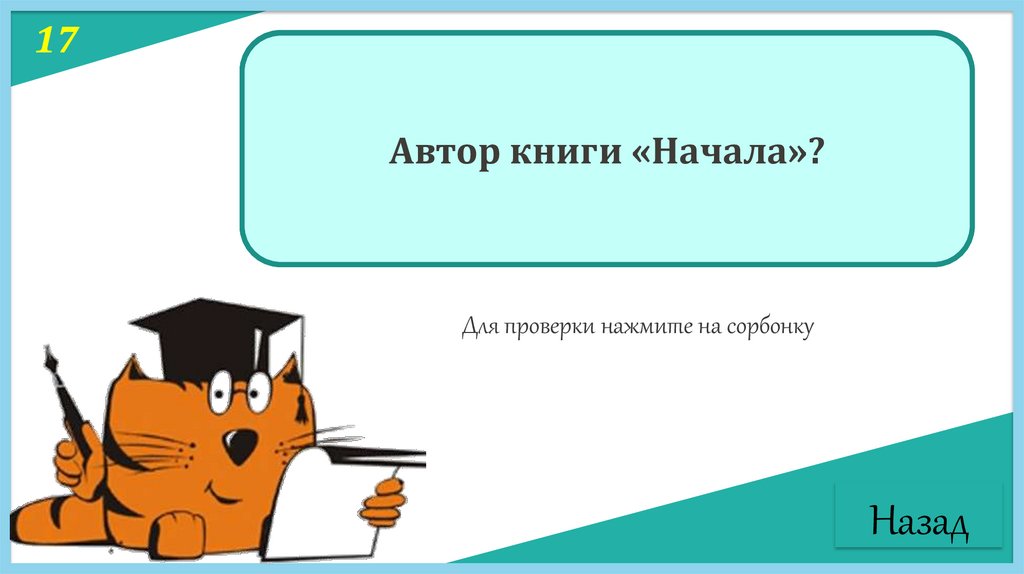 17

Автор книги «Начала»?

Для проверки нажмите на сорбонку

Назад